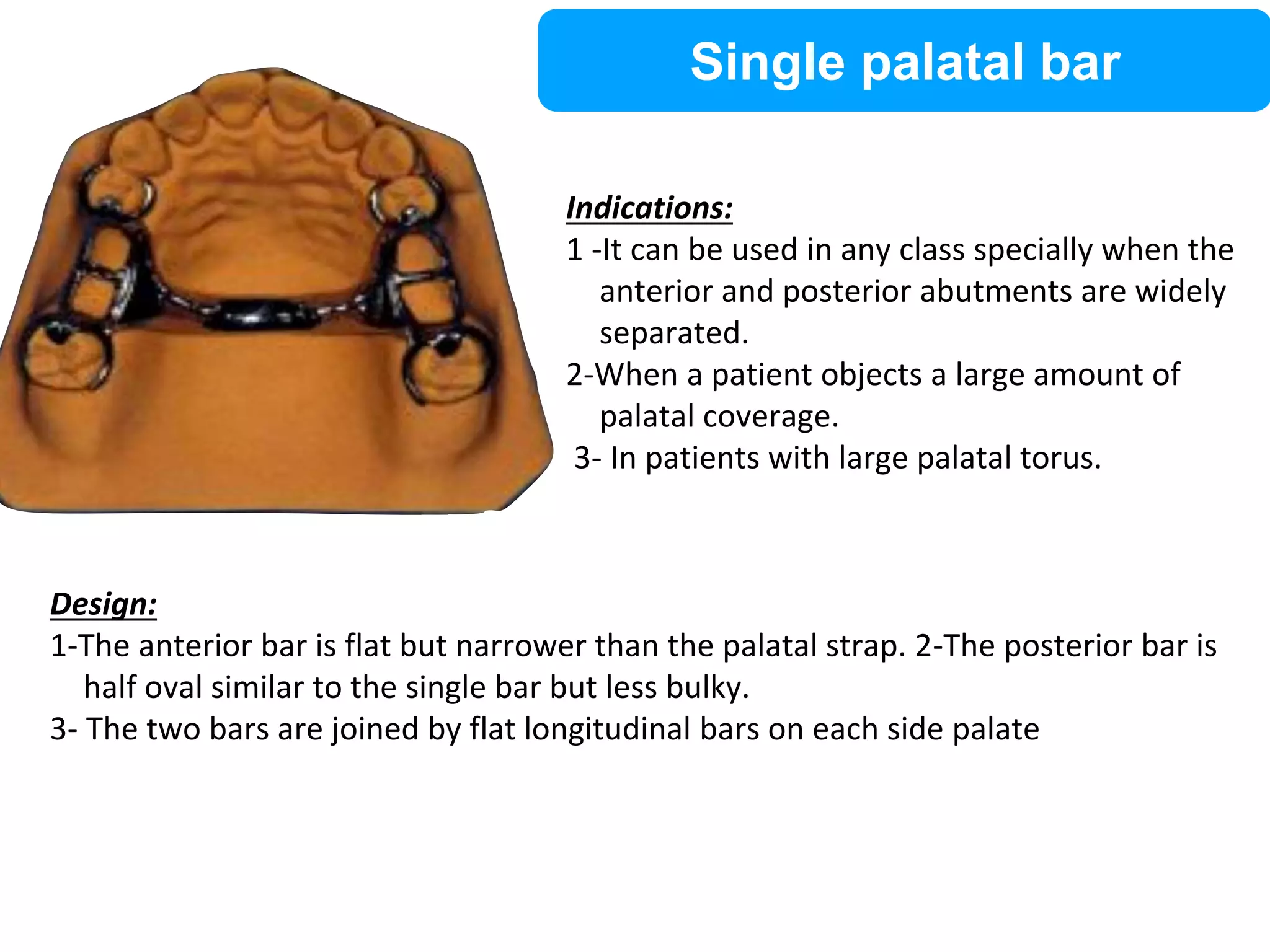 Single palatal bar

Indications:
1 -It can be used in any class specially when the anterior and posterior abutments are widely separated.
2-When a patient objects a large amount of palatal coverage.
3- In patients with large palatal torus.

Design:
1-The anterior bar is flat but narrower than the palatal strap. 2-The posterior bar is half oval similar to the single bar but less bulky.
3- The two bars are joined by flat longitudinal bars on each side palate